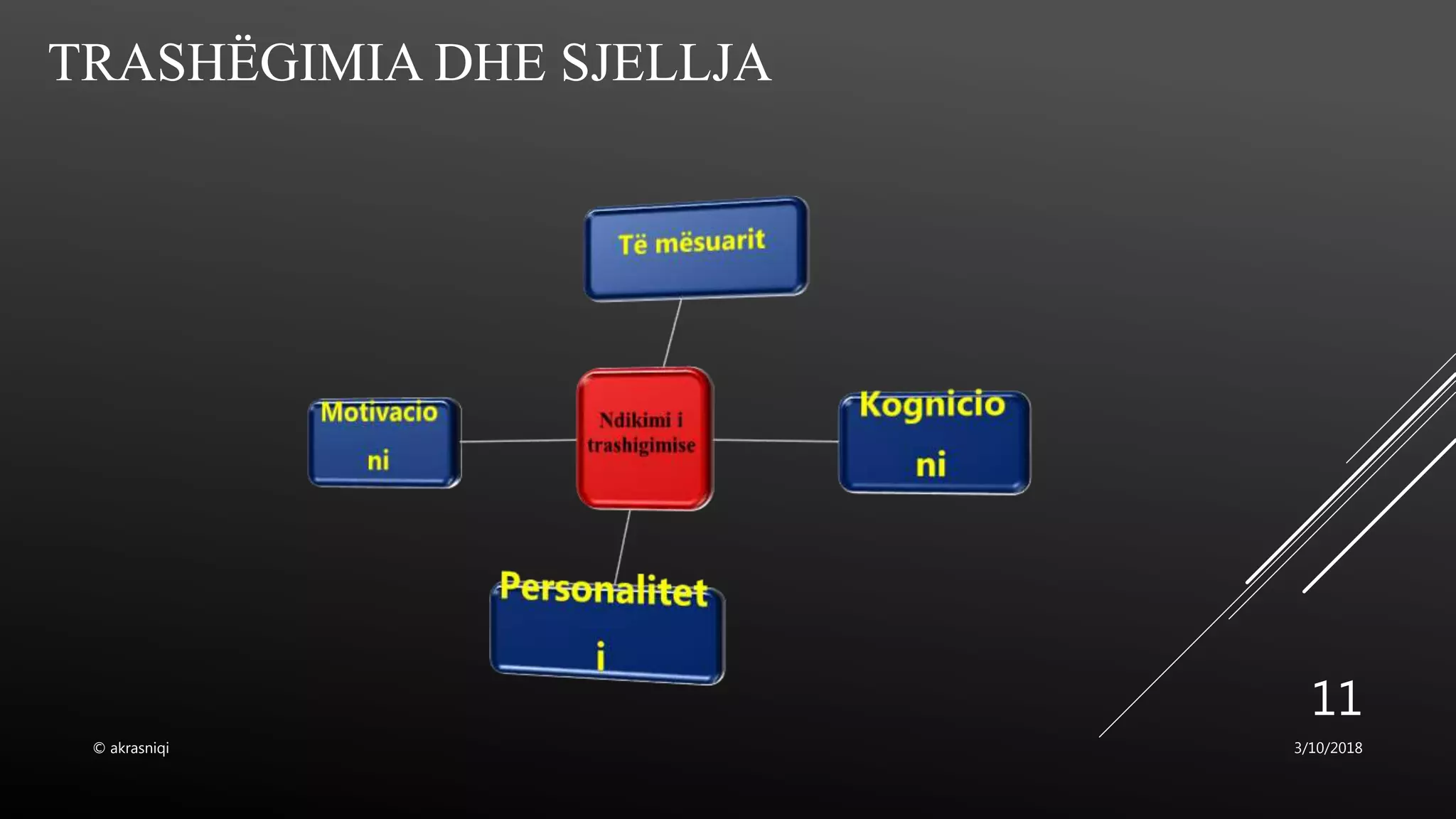 TRASHËGIMIA DHE SJELLJA

Të mësuarit

Motivacio ni

Ndikimi i trashigimise

Kognicio ni

Personalitet i

11

© akrasniqi

3/10/2018